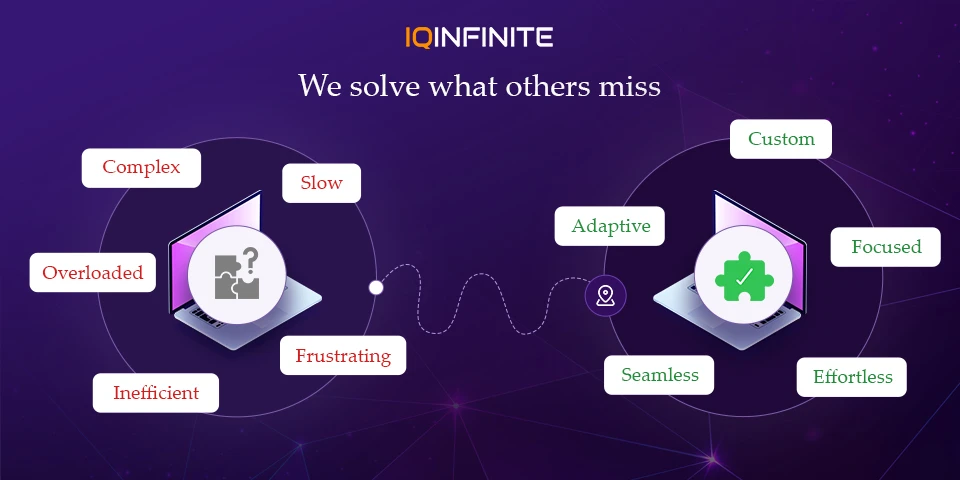 IQINFINITE

We solve what others miss

Complex

Slow

Overloaded

Frustrating

Inefficient

Custom

Adaptive

Focused

Seamless

Effortless